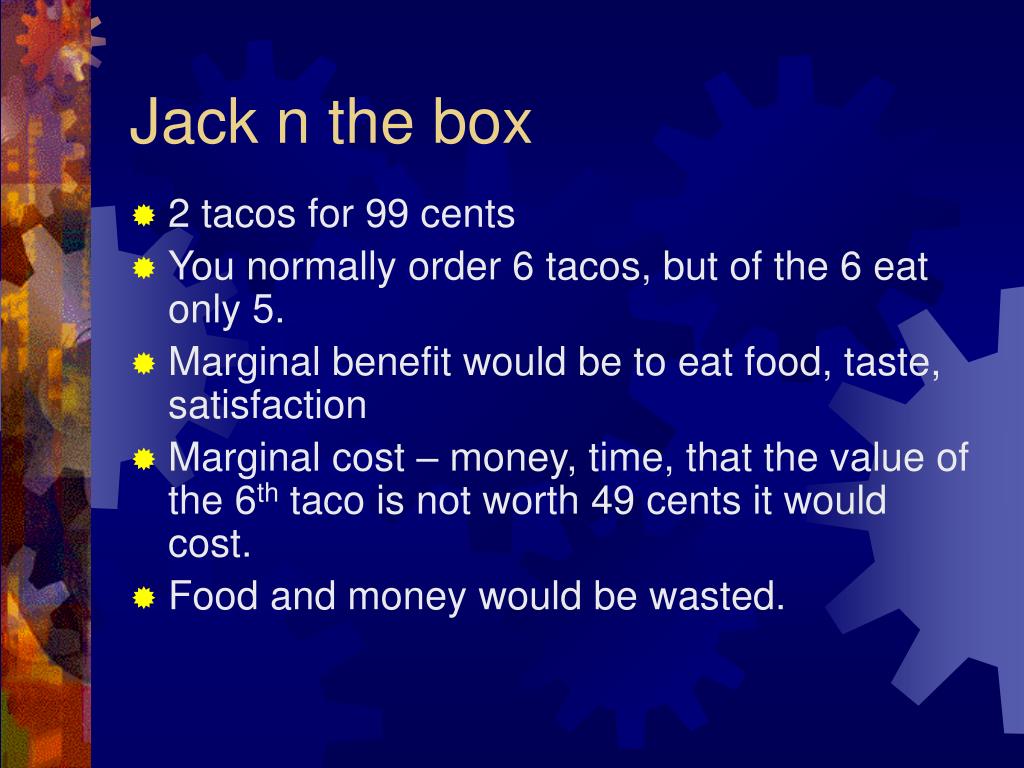 Jack n the box

2 tacos for 99 cents

You normally order 6 tacos, but of the 6 eat only 5.

Marginal benefit would be to eat food, taste, satisfaction

Marginal cost – money, time, that the value of the 6$^{th}$ taco is not worth 49 cents it would cost.

Food and money would be wasted.